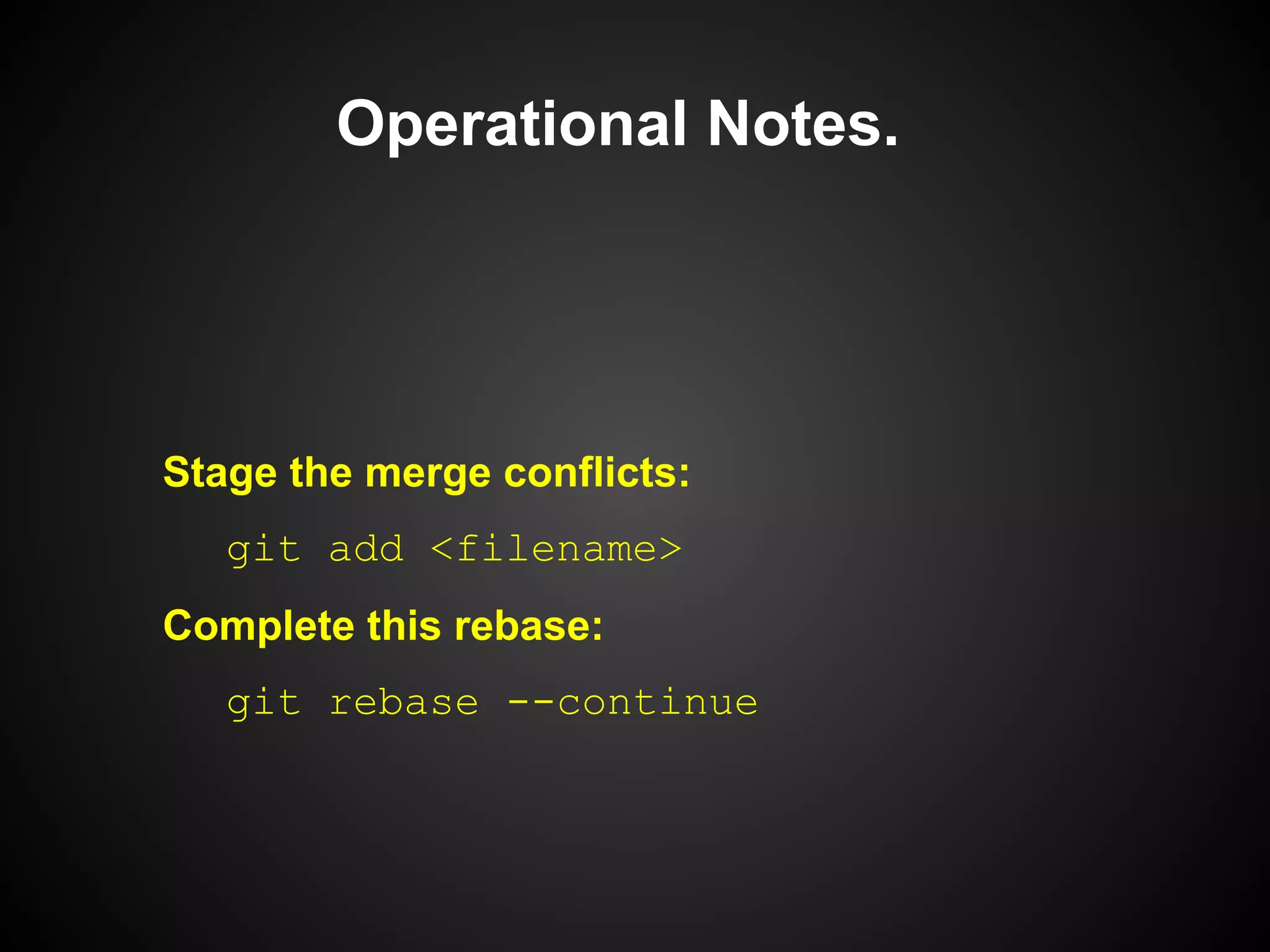 Operational Notes.

Stage the merge conflicts:

git add <filename>

Complete this rebase:

git rebase --continue